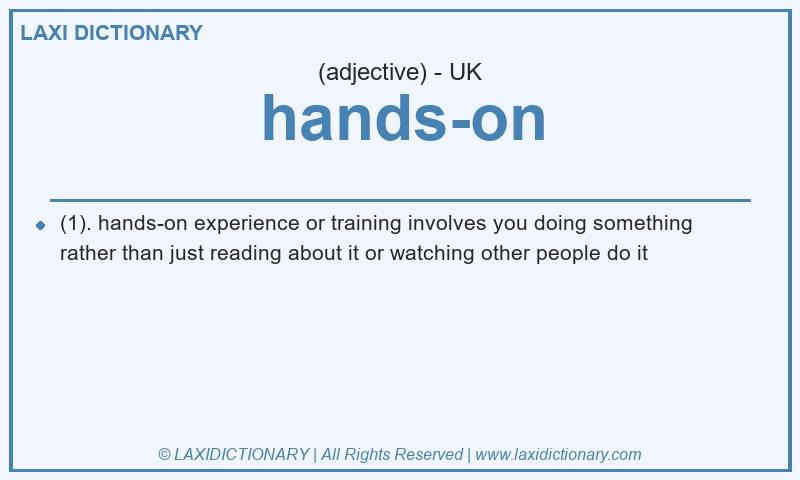 LAXI DICTIONARY

(adjective) - UK

hands-on

(1). hands-on experience or training involves you doing something rather than just reading about it or watching other people do it

© LAXIDICTIONARY | All Rights Reserved | www.laxidictionary.com